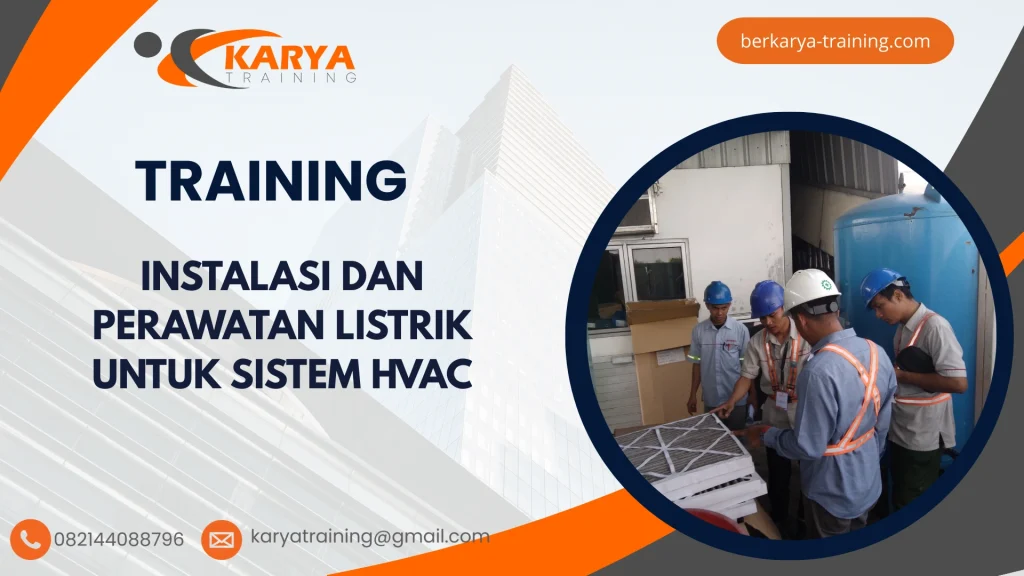 KARYA
TRAINING

berkarya-training.com

TRAINING

INSTALASI DAN PERAWATAN LISTRIK UNTUK SISTEM HVAC

082144088796

karyatraining@gmail.com